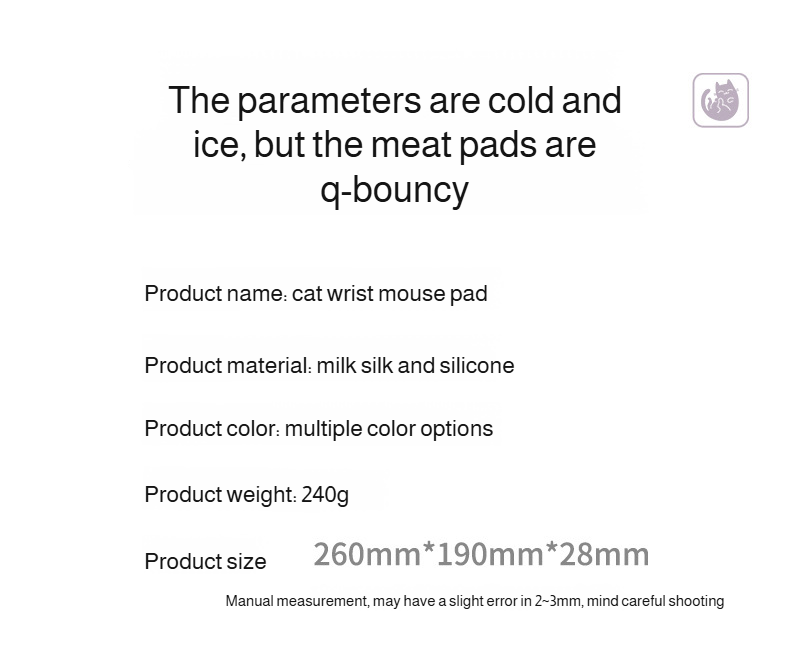 The parameters are cold and ice, but the meat pads are q-bouncy

Product name: cat wrist mouse pad

Product material: milk silk and silicone

Product color: multiple color options

Product weight: 240g

Product size 260mm*190mm*28mm

Manual measurement, may have a slight error in 2~3mm, mind careful shooting